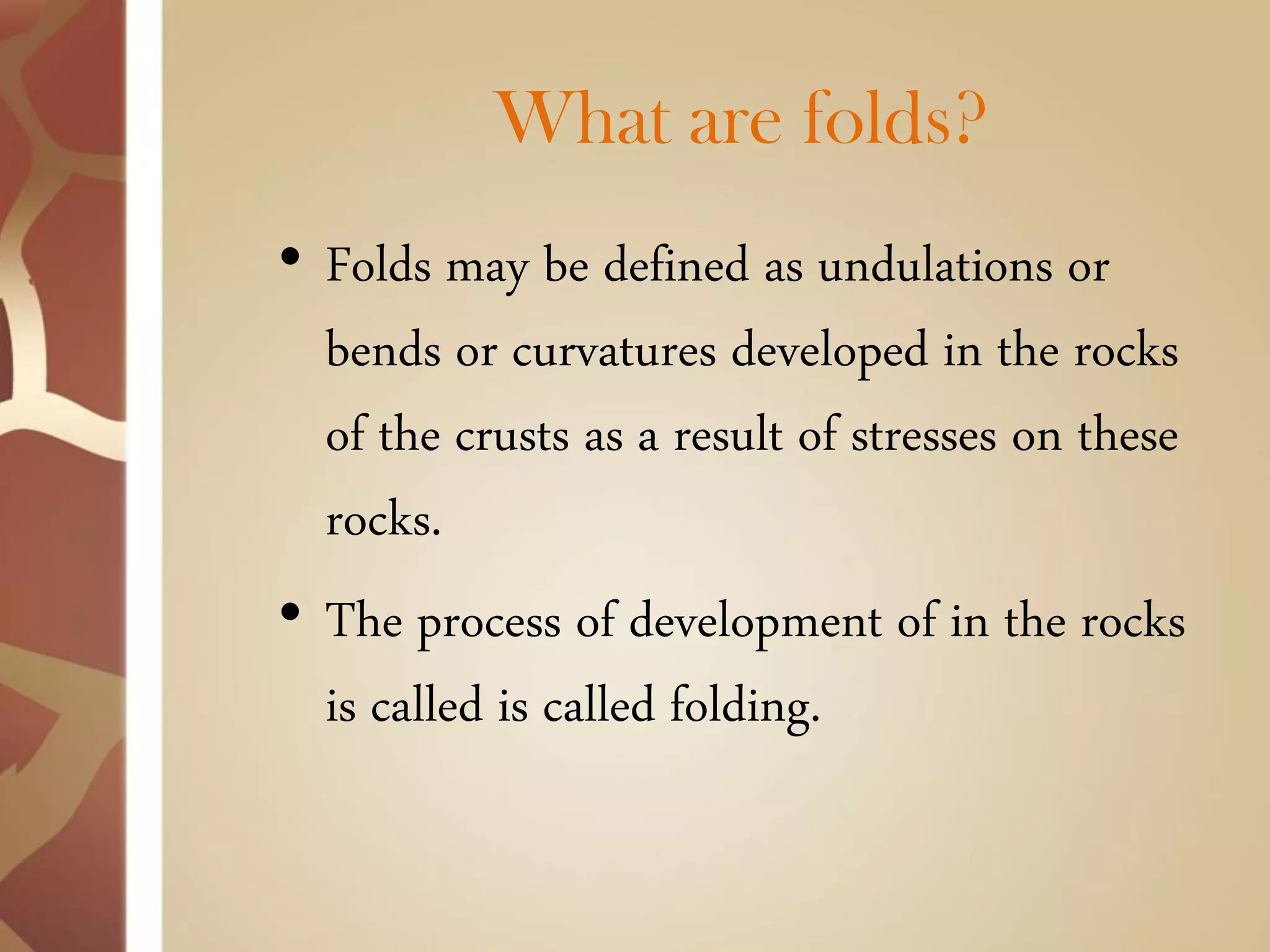 What are folds?

• Folds may be defined as undulations or bends or curvatures developed in the rocks of the crusts as a result of stresses on these rocks.

• The process of development of in the rocks is called is called folding.